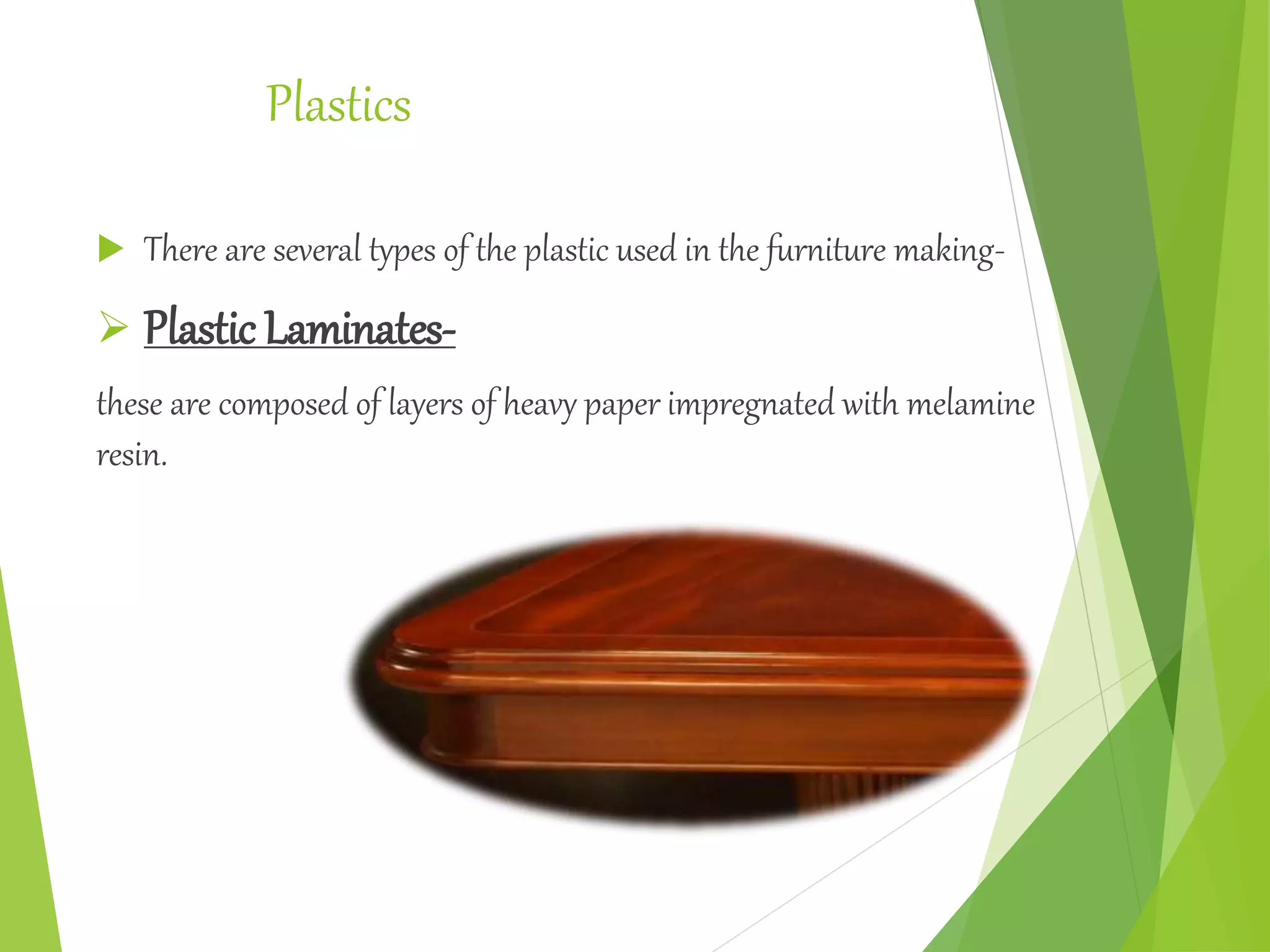 Plastics

There are several types of the plastic used in the furniture making-

Plastic Laminates-

these are composed of layers of heavy paper impregnated with melamine resin.